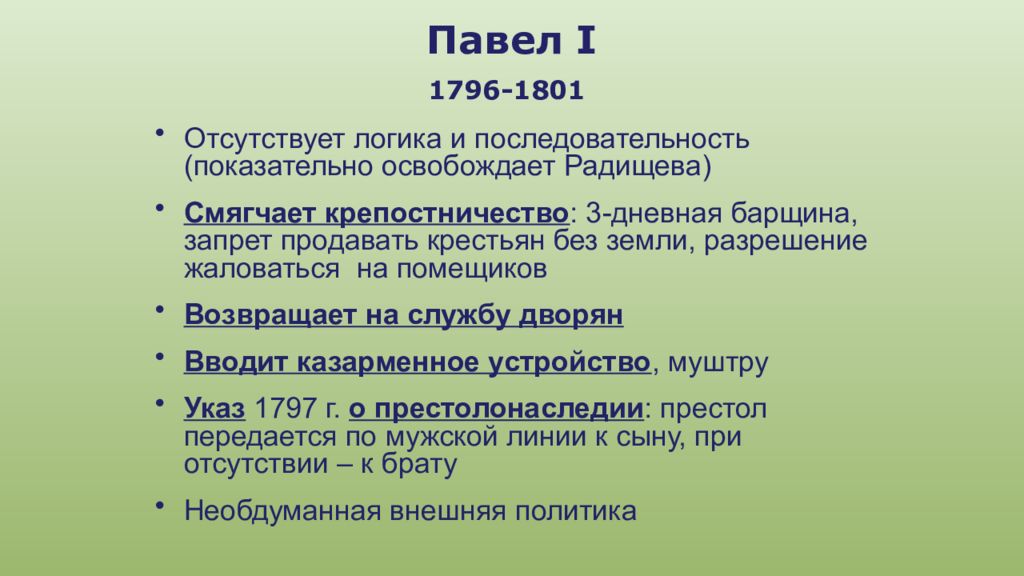 Павел I

1796-1801

• Отсутствует логика и последовательность (показательно освобождает Радищева)

• Смягчает крепостничество: 3-дневная барщина, запрет продавать крестьян без земли, разрешение жаловаться  на помещиков

• Возвращает на службу дворян

• Вводит казарменное устройство, муштру

• Указ 1797 г. о престолонаследии: престол передается по мужской линии к сыну, при отсутствии – к брату

• Необдуманная внешняя политика